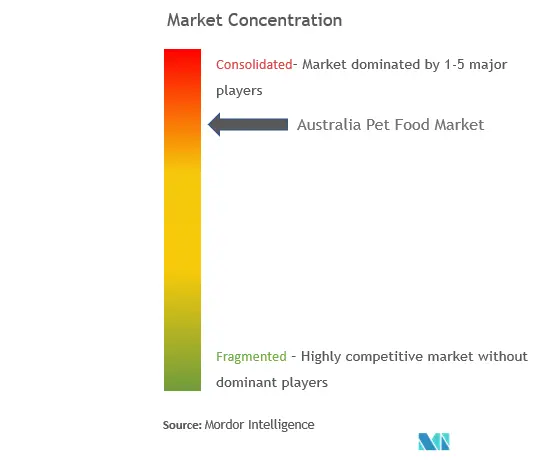 Market Concentration

Consolidated- Market dominated by 1-5 major players

Australia Pet Food Market

Fragmented - Highly competitive market without dominant players

Source: Mordor Intelligence